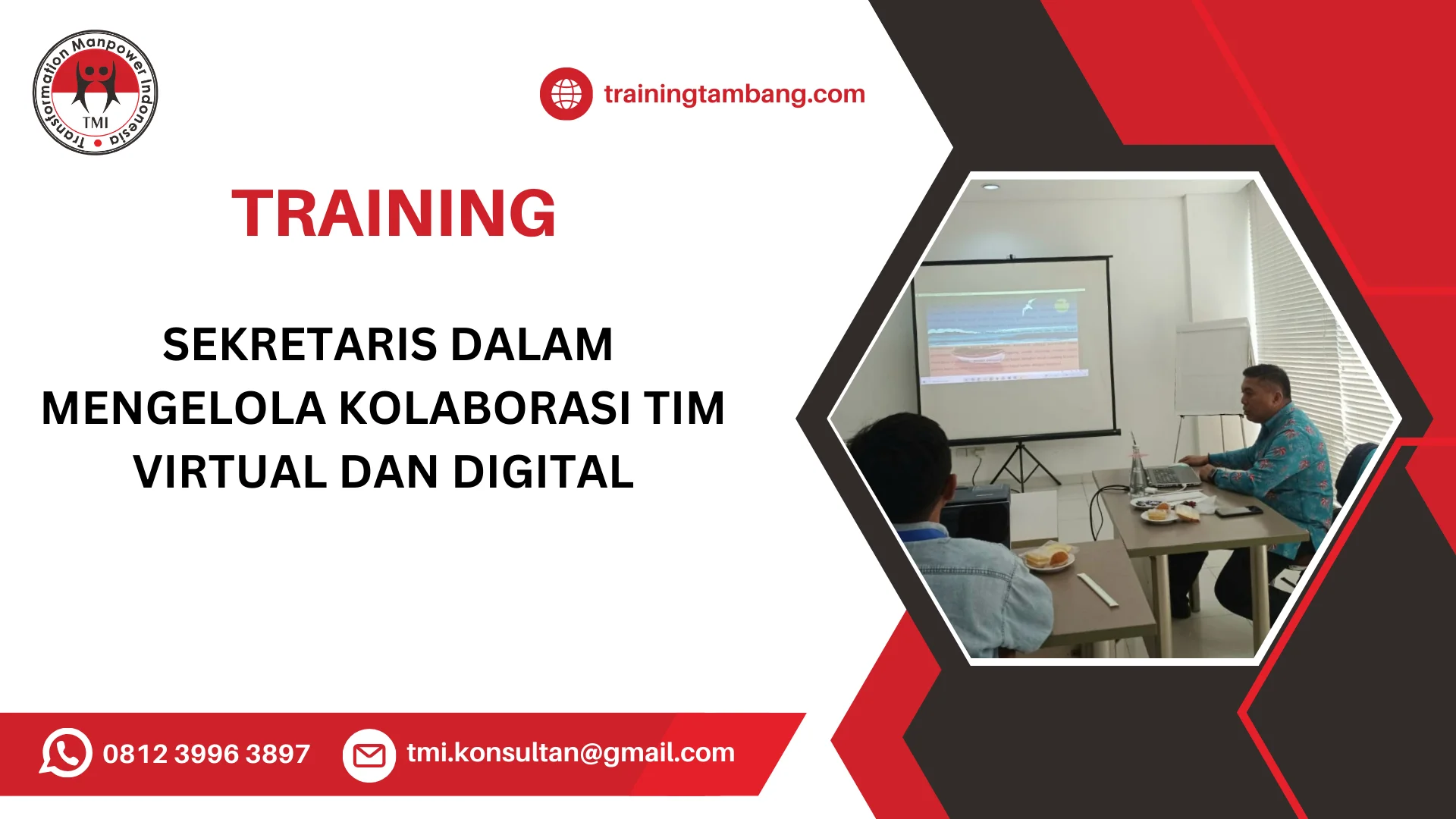 Transformation Manpower Indonesia
TMI

trainingtambang.com

TRAINING

SEKRETARIS DALAM MENGELOLA KOLABORASI TIM VIRTUAL DAN DIGITAL

0812 3996 3897

tmi.konsultan@gmail.com